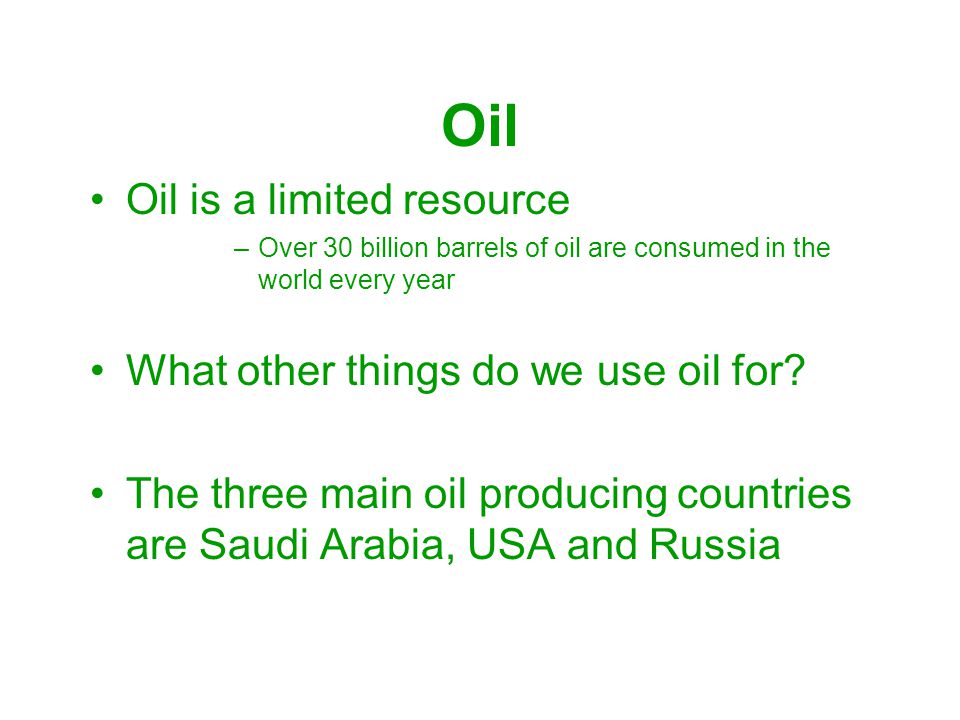 Oil

• Oil is a limited resource

– Over 30 billion barrels of oil are consumed in the world every year

• What other things do we use oil for?

• The three main oil producing countries are Saudi Arabia, USA and Russia